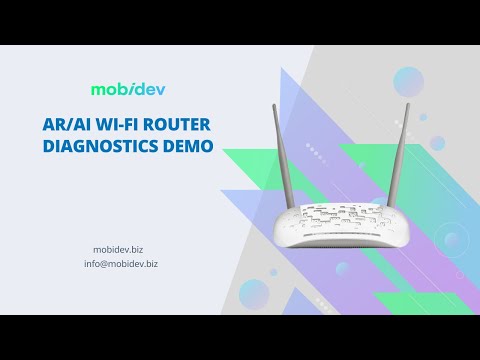 mobidev

AR/AI WI-FI ROUTER DIAGNOSTICS DEMO

mobidev.biz
info@mobidev.biz